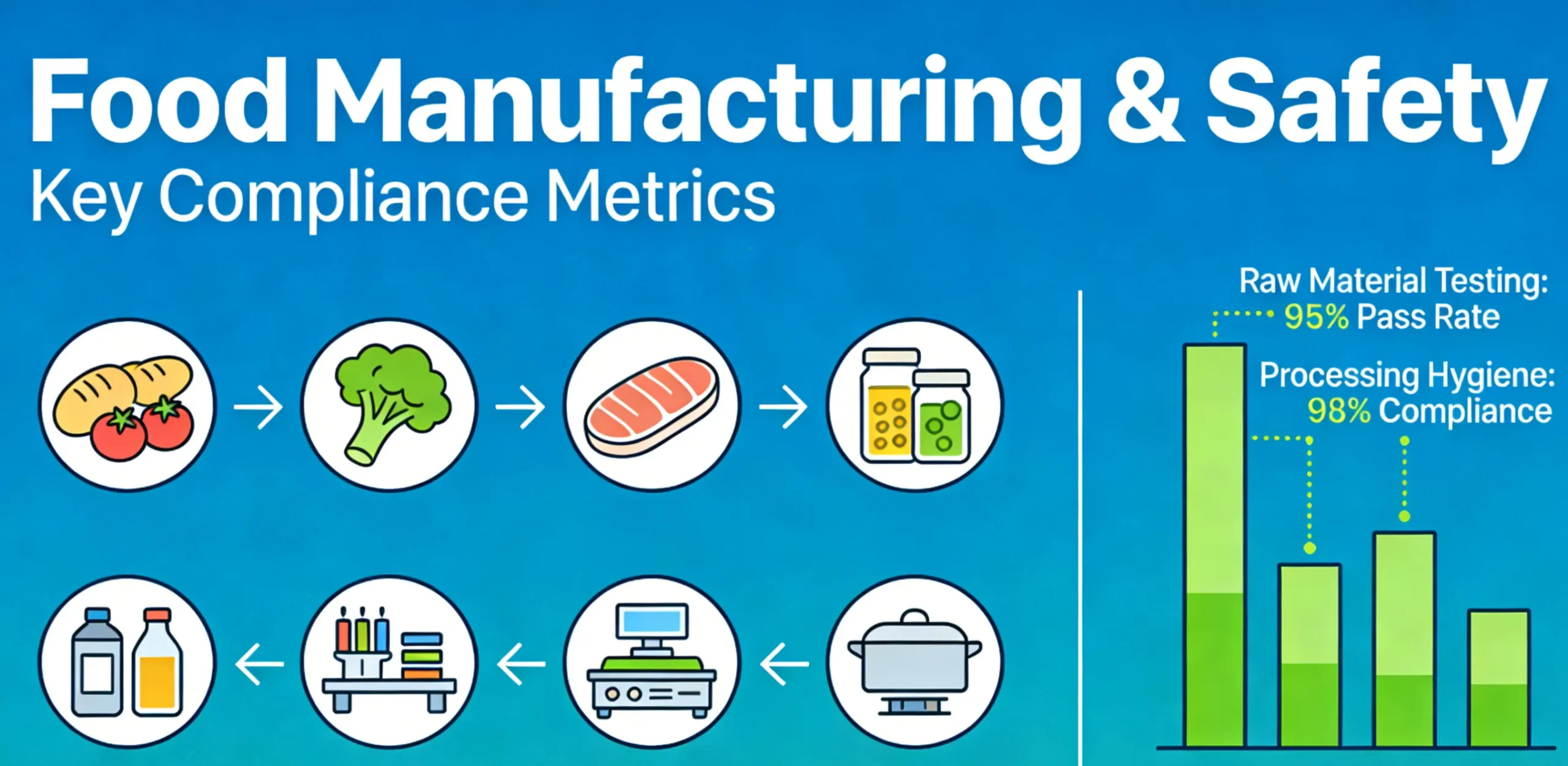 Food Manufacturing & Safety
Key Compliance Metrics

Raw Material Testing: 95% Pass Rate

Processing Hygiene: 98% Compliance